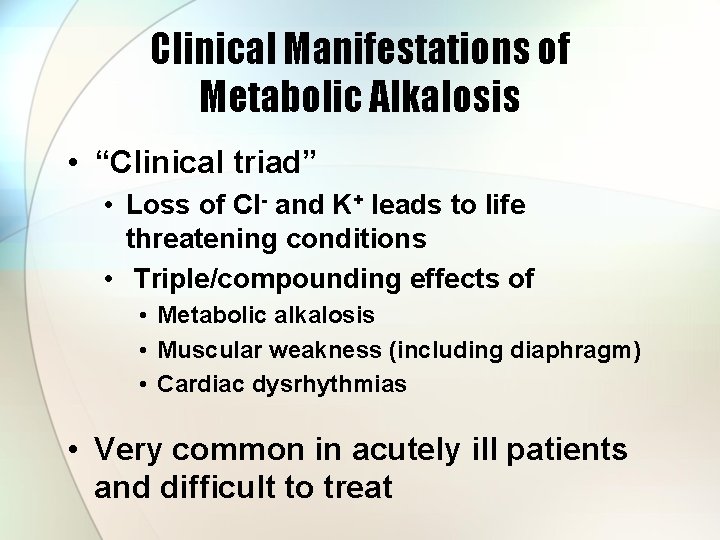 Clinical Manifestations of Metabolic Alkalosis

• “Clinical triad”
• Loss of $Cl^-$ and $K^+$ leads to life threatening conditions
• Triple/compounding effects of
• Metabolic alkalosis
• Muscular weakness (including diaphragm)
• Cardiac dysrhythmias

• Very common in acutely ill patients and difficult to treat